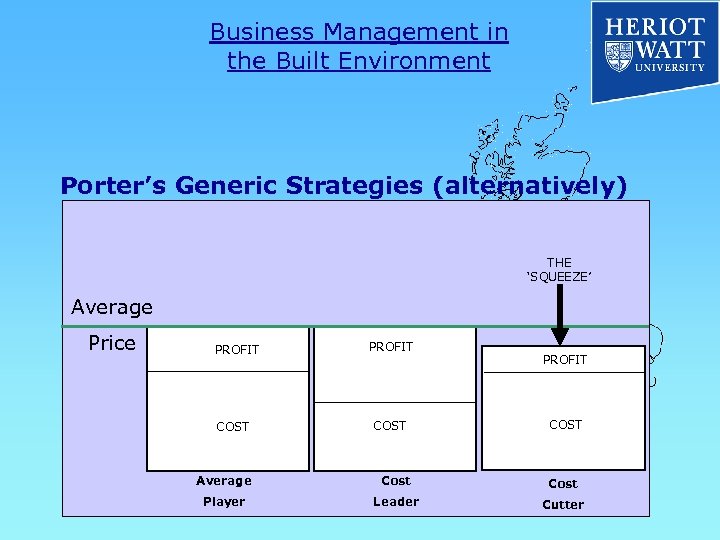 Business Management in the Built Environment

HERIOT WATT UNIVERSITY

Porter's Generic Strategies (alternatively)

THE 'SQUEEZE'

Average Price

PROFIT

COST

Average Player

PROFIT

COST

Cost Leader

PROFIT

COST

Cost Cutter